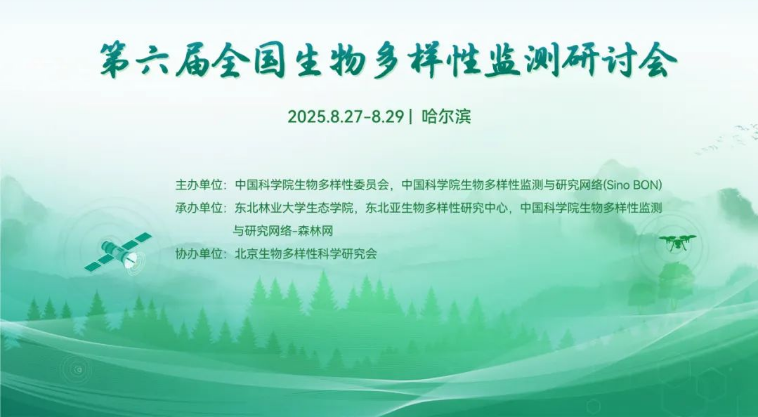 第六届全国生物多样性监测研讨会

2025.8.27-8.29 | 哈尔滨

主办单位：中国科学院生物多样性委员会，中国科学院生物多样性监测与研究网络(Sino BON)

承办单位：东北林业大学生态学院，东北亚生物多样性研究中心，中国科学院生物多样性监测与研究网络-森林网

协办单位：北京生物多样性科学研究会